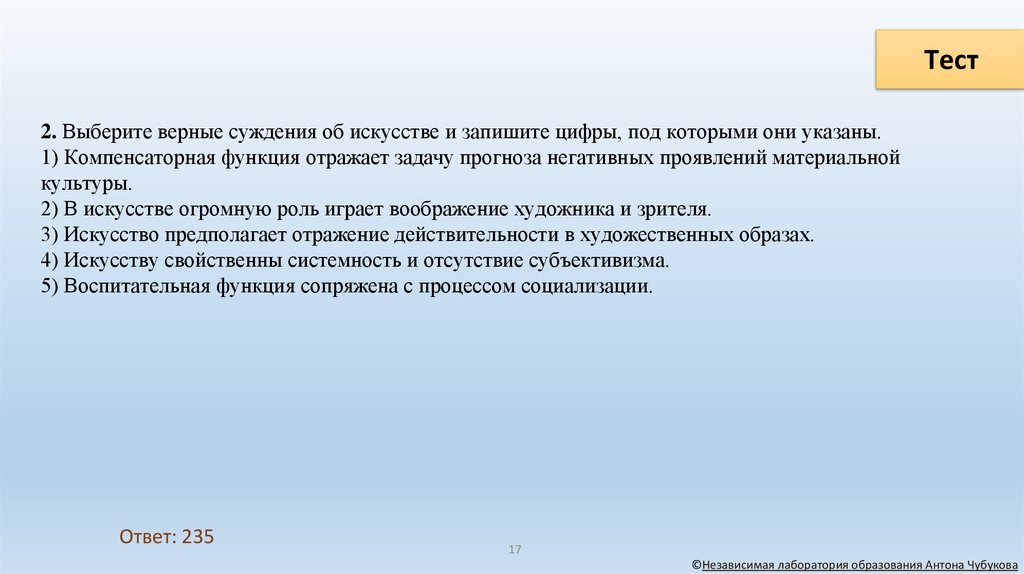 Тест

2. Выберите верные суждения об искусстве и запишите цифры, под которыми они указаны.
1) Компенсаторная функция отражает задачу прогноза негативных проявлений материальной культуры.
2) В искусстве огромную роль играет воображение художника и зрителя.
3) Искусство предполагает отражение действительности в художественных образах.
4) Искусству свойственны системность и отсутствие субъективизма.
5) Воспитательная функция сопряжена с процессом социализации.

Ответ: 235

17

©Независимая лаборатория образования Антона Чубукова